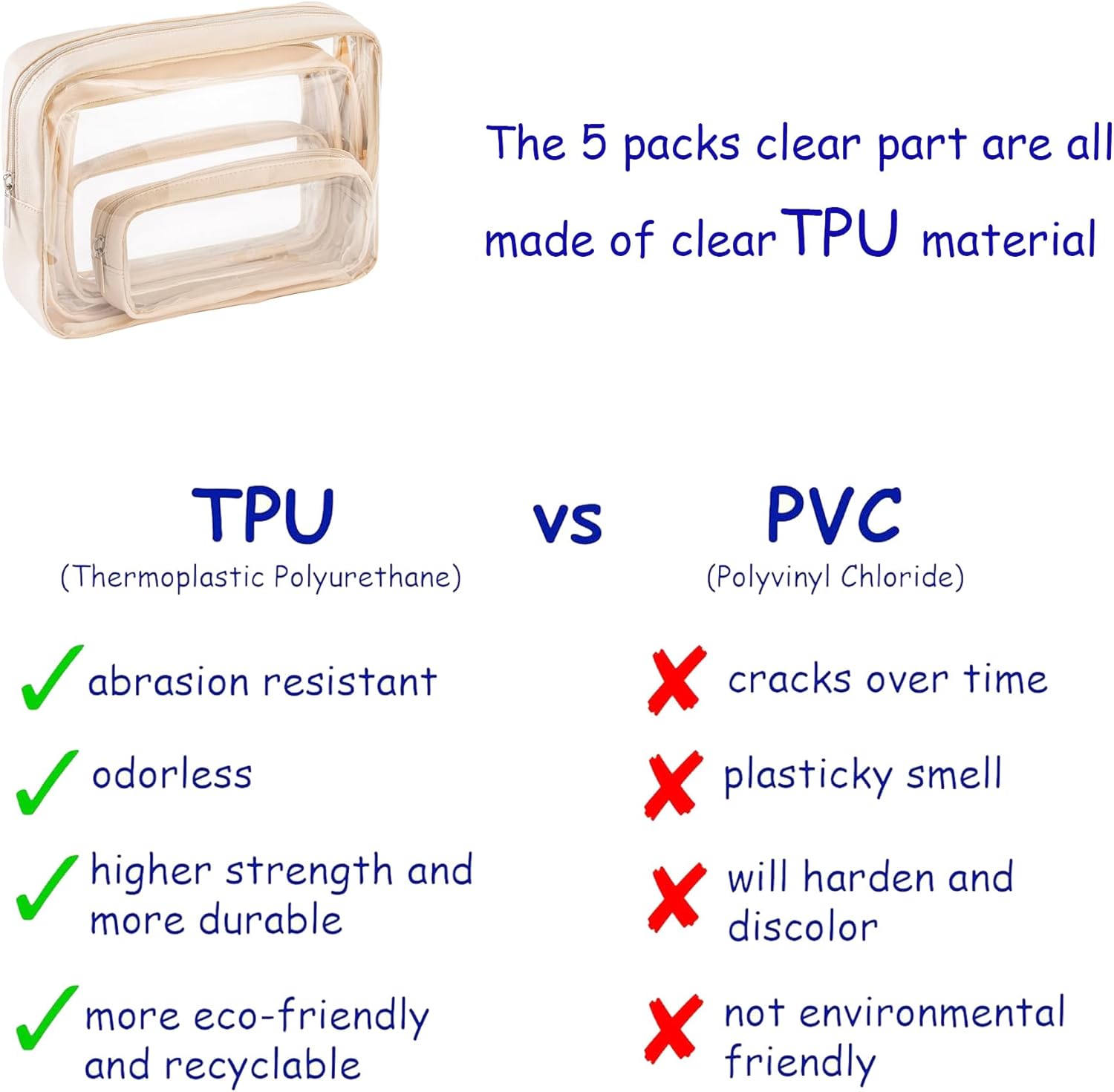 The 5 packs clear part are all made of clear TPU material

TPU
(Thermoplastic Polyurethane)

vs

PVC
(Polyvinyl Chloride)

abrasion resistant

odorless

higher strength and more durable

more eco-friendly and recyclable

cracks over time

plasticky smell

will harden and discolor

not environmental friendly